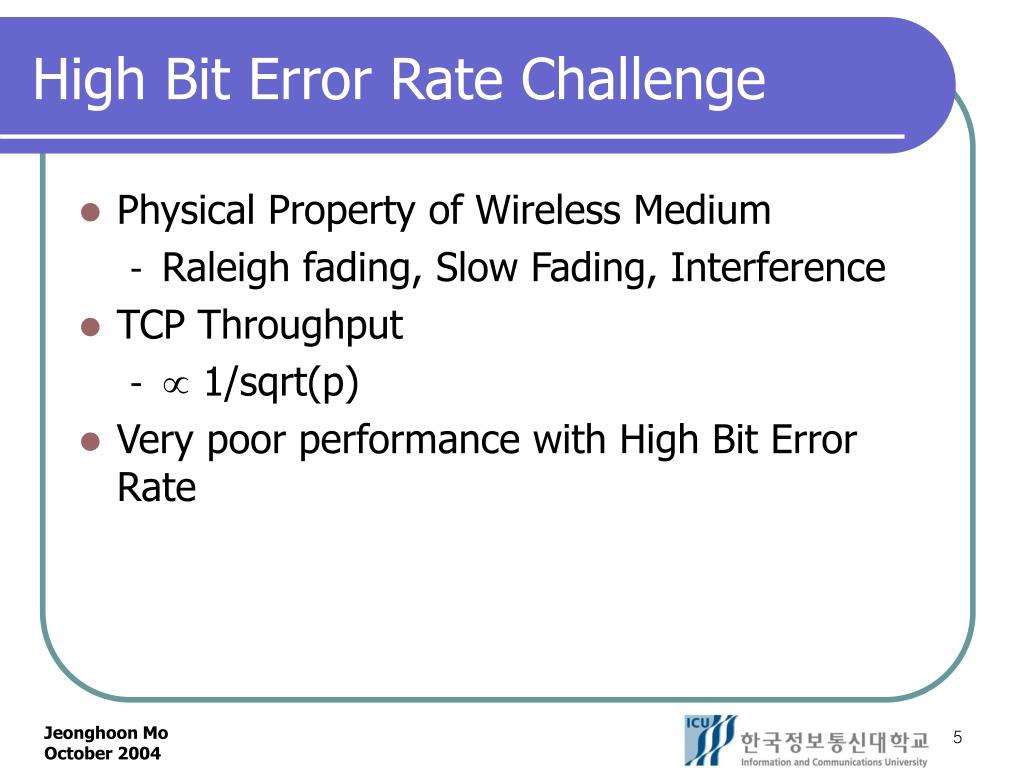 High Bit Error Rate Challenge

- Physical Property of Wireless Medium
  - Raleigh fading, Slow Fading, Interference
- TCP Throughput
  - $\propto$ 1/sqrt(p)
- Very poor performance with High Bit Error Rate

Jeonghoon Mo
October 2004

ICU 한국정보통신대학교
Information and Communications University

5